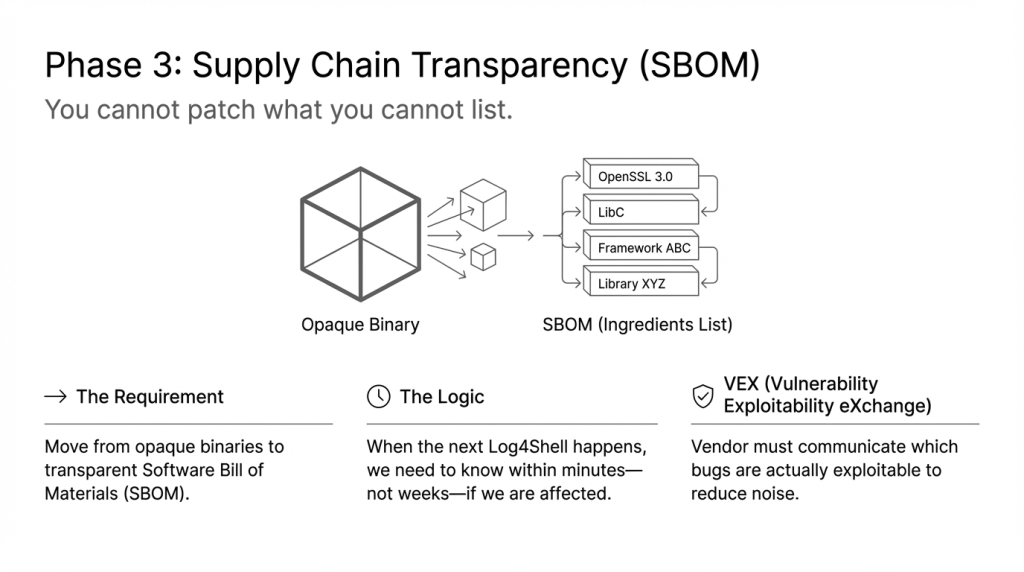 Phase 3: Supply Chain Transparency (SBOM)

You cannot patch what you cannot list.

OpenSSL 3.0

LibC

Framework ABC

Library XYZ

Opaque Binary

SBOM (Ingredients List)

→ The Requirement

Move from opaque binaries to transparent Software Bill of Materials (SBOM).

The Logic

When the next Log4Shell happens, we need to know within minutes—not weeks—if we are affected.

VEX (Vulnerability Exploitability eXchange)

Vendor must communicate which bugs are actually exploitable to reduce noise.